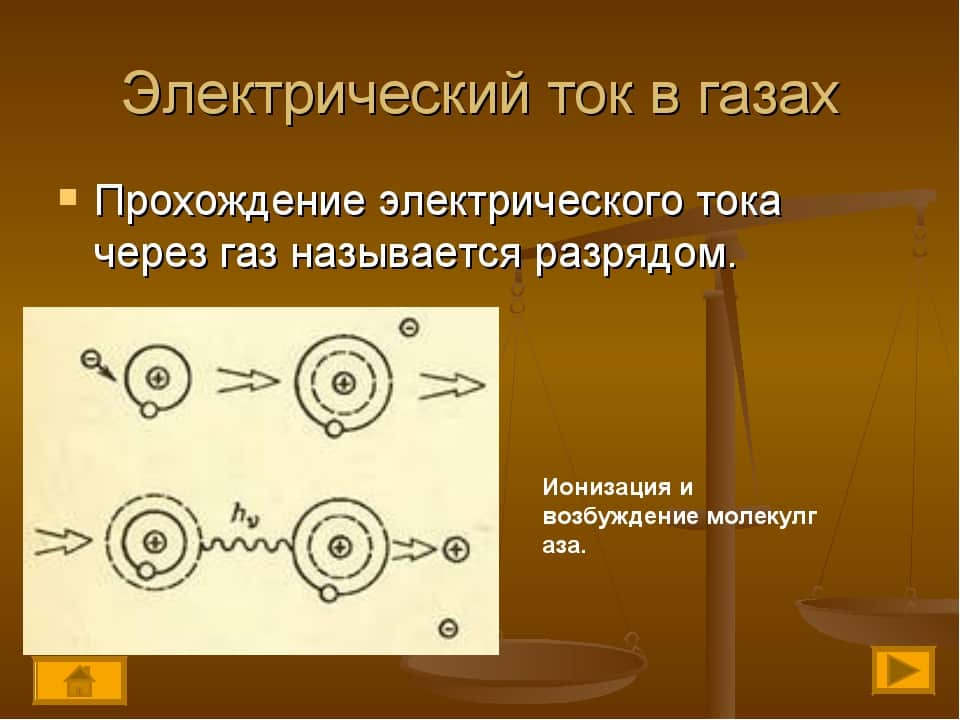 Электрический ток в газах

Прохождение электрического тока через газ называется разрядом.

$h\nu$

Ионизация и возбуждение молекулг аза.